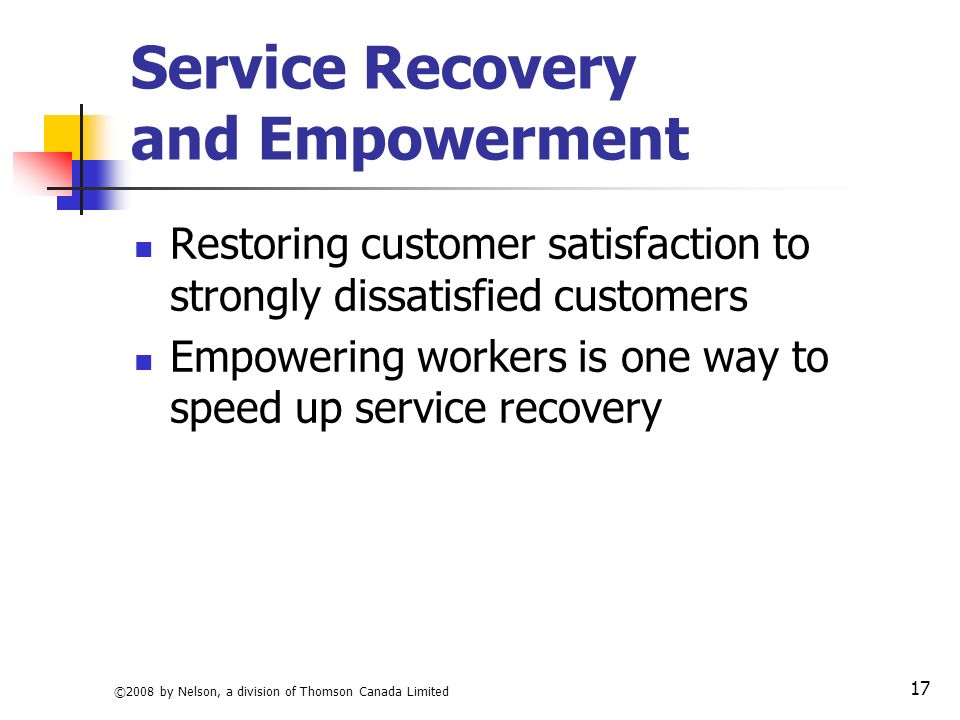 Service Recovery and Empowerment

- Restoring customer satisfaction to strongly dissatisfied customers
- Empowering workers is one way to speed up service recovery

©2008 by Nelson, a division of Thomson Canada Limited

17